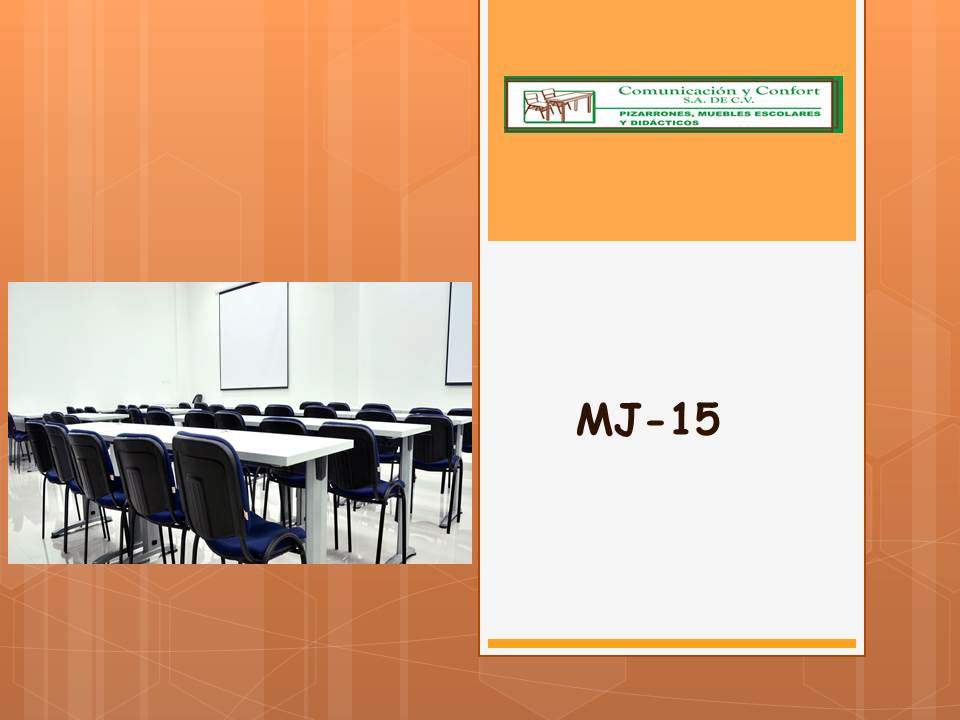 Comunicación y Confort
S.A. DE C.V.
PIZARRONES, MUEBLES ESCOLARES Y DIDÁCTICOS

MJ-15